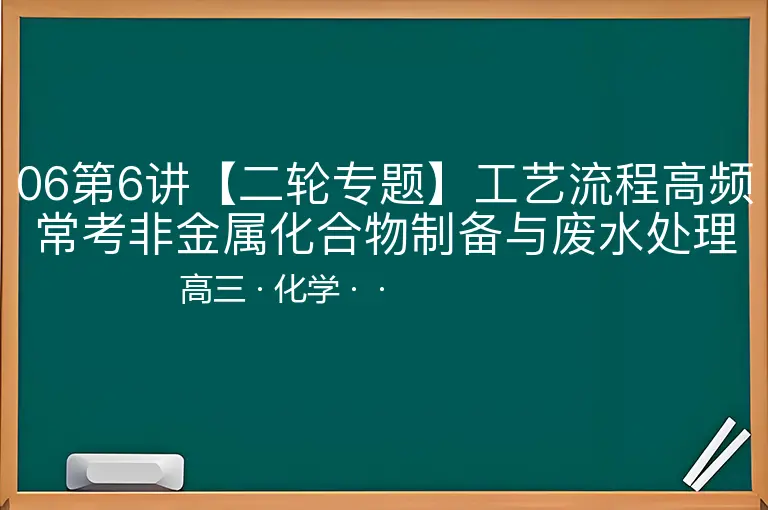 06第6讲【二轮专题】工艺流程高频常考非金属化合物制备与废水处理

高三 · 化学 · ·